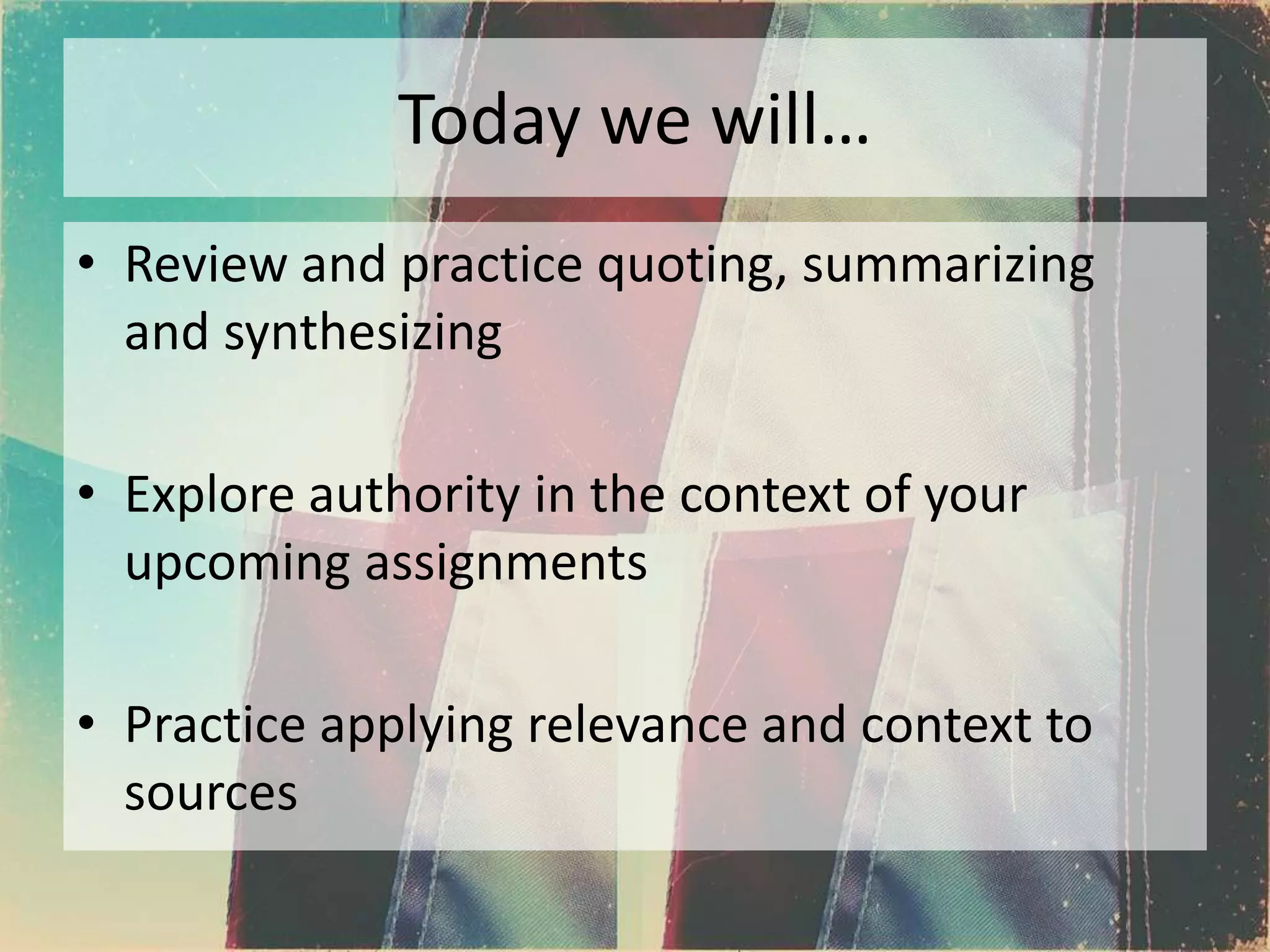 Today we will…

• Review and practice quoting, summarizing and synthesizing

• Explore authority in the context of your upcoming assignments

• Practice applying relevance and context to sources